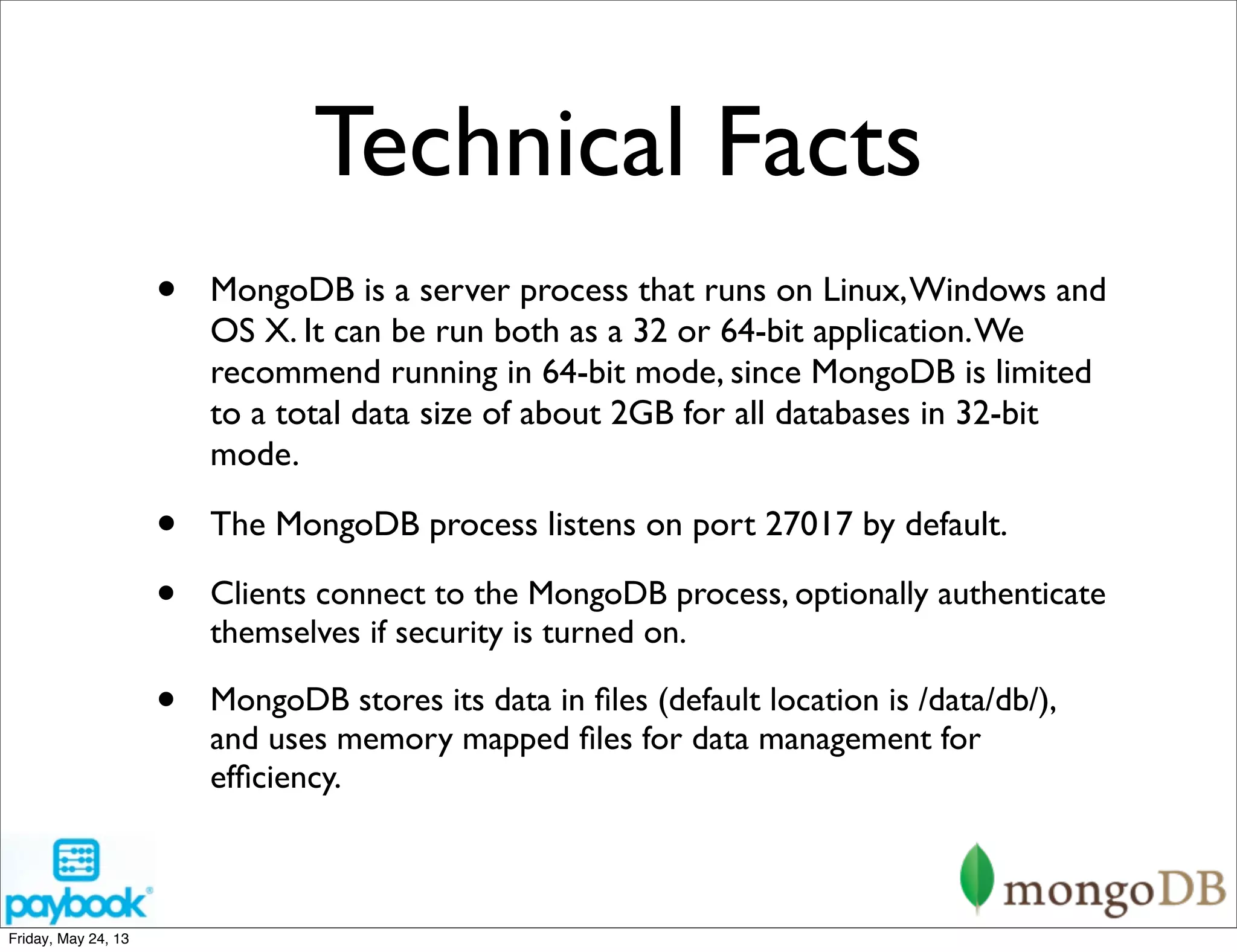 Technical Facts

• MongoDB is a server process that runs on Linux, Windows and OS X. It can be run both as a 32 or 64-bit application. We recommend running in 64-bit mode, since MongoDB is limited to a total data size of about 2GB for all databases in 32-bit mode.

• The MongoDB process listens on port 27017 by default.

• Clients connect to the MongoDB process, optionally authenticate themselves if security is turned on.

• MongoDB stores its data in files (default location is /data/db/), and uses memory mapped files for data management for efficiency.

paybook

mongoDB

Friday, May 24, 13